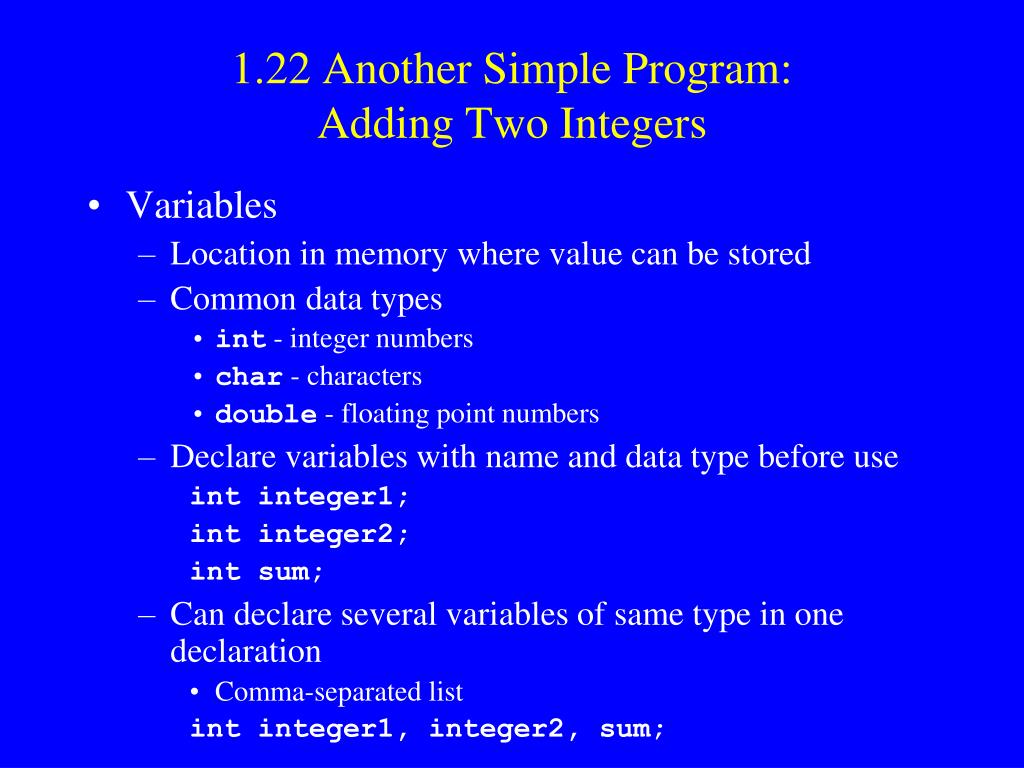 1.22 Another Simple Program: Adding Two Integers

• Variables
– Location in memory where value can be stored
– Common data types
• int - integer numbers
• char - characters
• double - floating point numbers
– Declare variables with name and data type before use
int integer1;
int integer2;
int sum;
– Can declare several variables of same type in one declaration
• Comma-separated list
int integer1, integer2, sum;